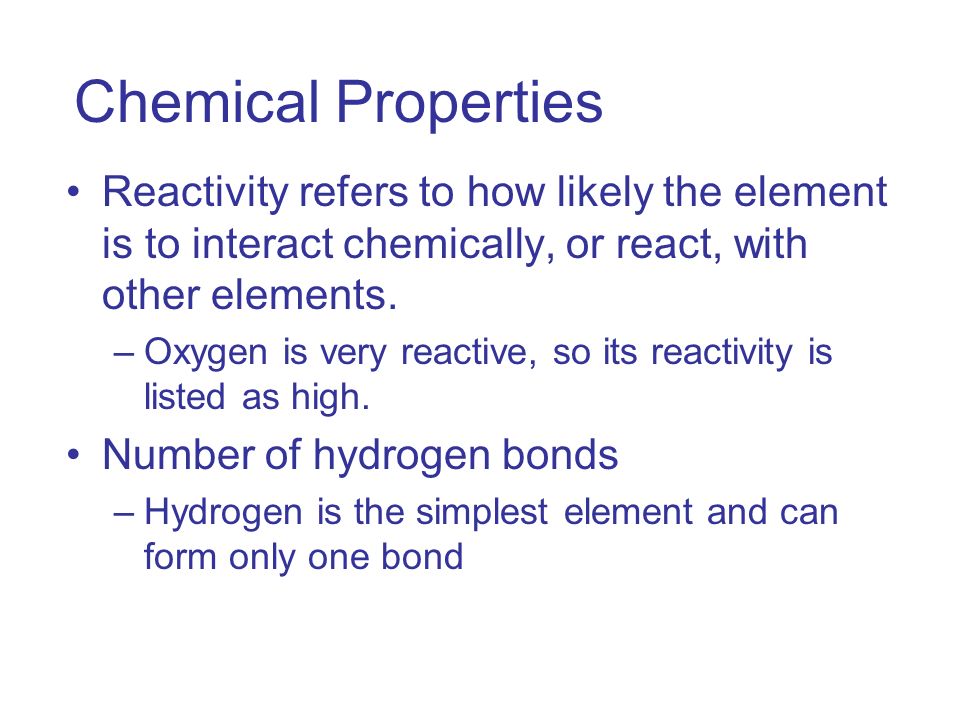 Chemical Properties

• Reactivity refers to how likely the element is to interact chemically, or react, with other elements.

– Oxygen is very reactive, so its reactivity is listed as high.

• Number of hydrogen bonds

– Hydrogen is the simplest element and can form only one bond